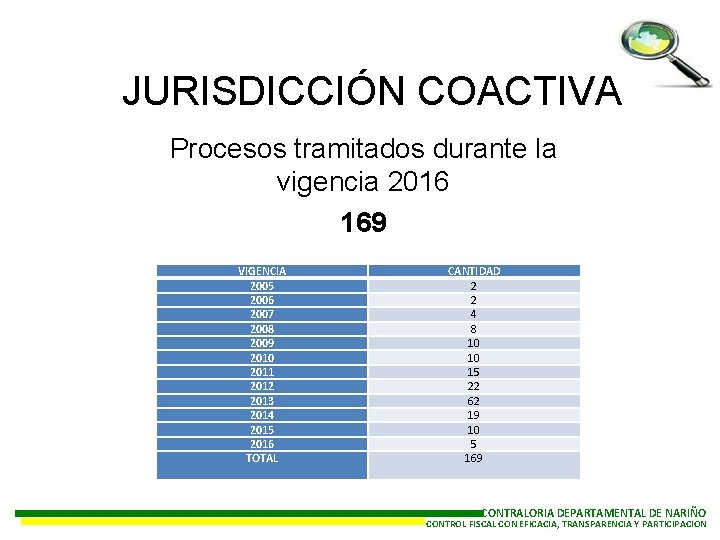 JURISDICCIÓN COACTIVA

Procesos tramitados durante la vigencia 2016

169

| VIGENCIA | CANTIDAD |
|---|---|
| 2005 | 2 |
| 2006 | 2 |
| 2007 | 4 |
| 2008 | 8 |
| 2009 | 10 |
| 2010 | 10 |
| 2011 | 15 |
| 2012 | 22 |
| 2013 | 62 |
| 2014 | 19 |
| 2015 | 10 |
| 2016 | 5 |
| TOTAL | 169 |

CONTRALORIA DEPARTAMENTAL DE NARIÑO
CONTROL FISCAL CON EFICACIA, TRANSPARENCIA Y PARTICIPACION